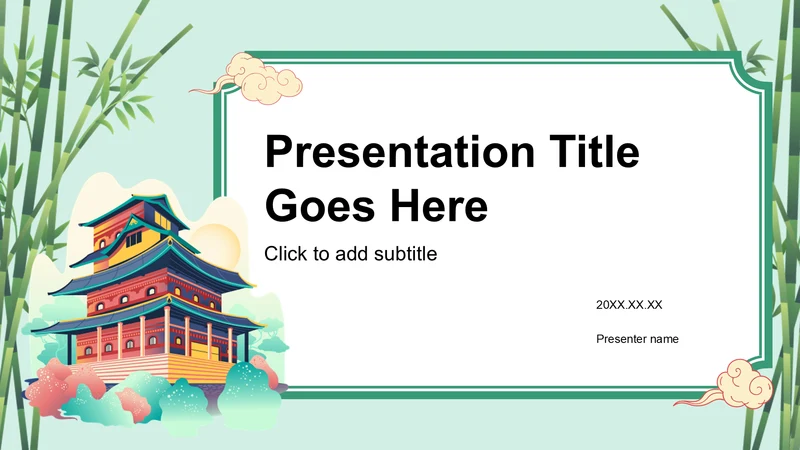 Presentation Title Goes Here

Click to add subtitle

20XX.XX.XX

Presenter name